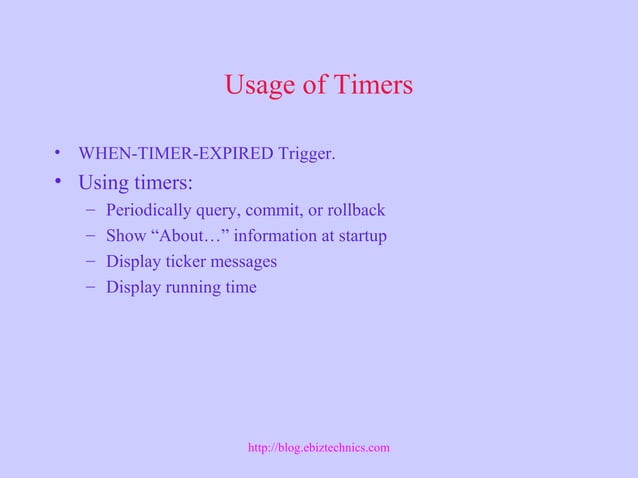 Usage of Timers

• WHEN-TIMER-EXPIRED Trigger.
• Using timers:
– Periodically query, commit, or rollback
– Show “About…” information at startup
– Display ticker messages
– Display running time

http://blog.ebiztechnics.com